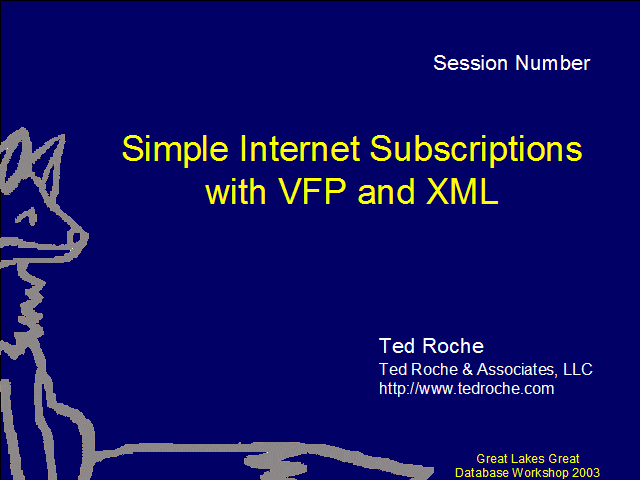 Session Number

Simple Internet Subscriptions with VFP and XML

Ted Roche
Ted Roche & Associates, LLC
http://www.tedroche.com

Great Lakes Great Database Workshop 2003